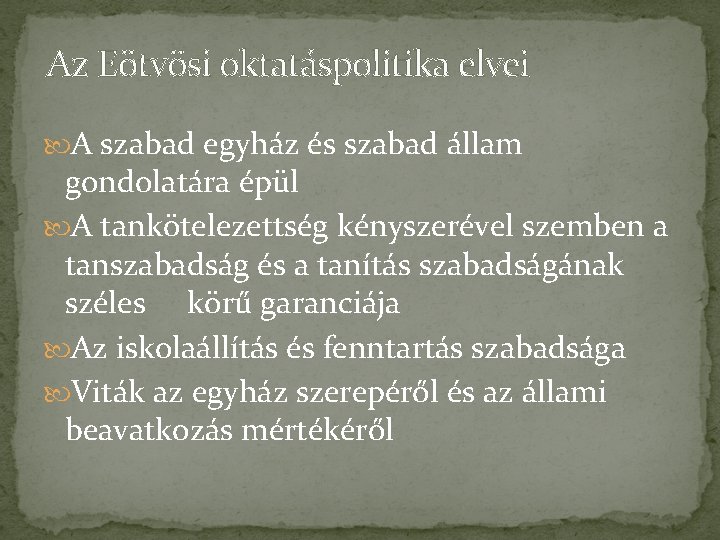 Az Eötvösi oktatáspolitika elvei

A szabad egyház és szabad állam gondolatára épül

A tankötelezettség kényszerével szemben a tanszabadság és a tanítás szabadságának széles körű garanciája

Az iskolaállítás és fenntartás szabadsága

Viták az egyház szerepéről és az állami beavatkozás mértékéről